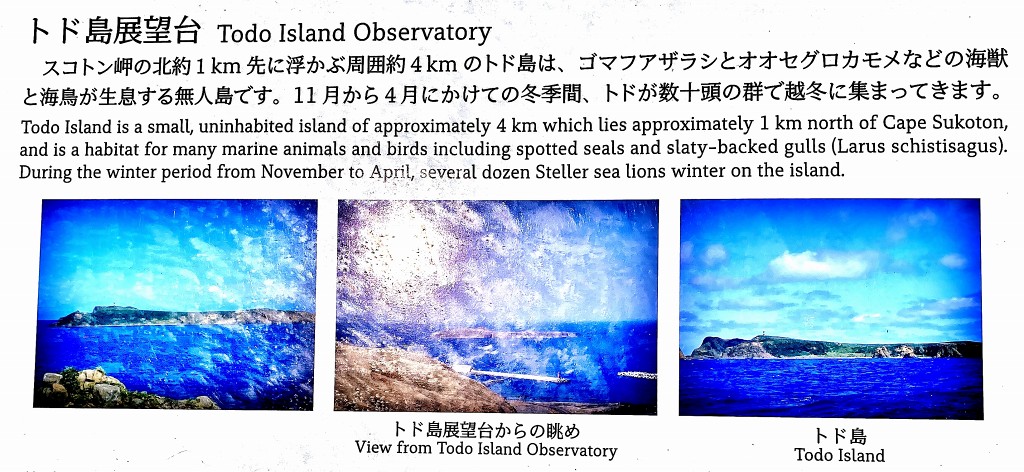 トド島展望台 Todo Island Observatory

スコトン岬の北約 1 km 先に浮かぶ周囲約 4 km のトド島は、ゴマフアザラシとオオセグロカモメなどの海獣と海鳥が生息する無人島です。11 月から 4 月にかけての冬季間、トドが数十頭の群で越冬に集まってきます。

Todo Island is a small, uninhabited island of approximately 4 km which lies approximately 1 km north of Cape Sukoton, and is a habitat for many marine animals and birds including spotted seals and slaty-backed gulls (Larus schistisagus). During the winter period from November to April, several dozen Steller sea lions winter on the island.

トド島展望台からの眺め
View from Todo Island Observatory

トド島
Todo Island